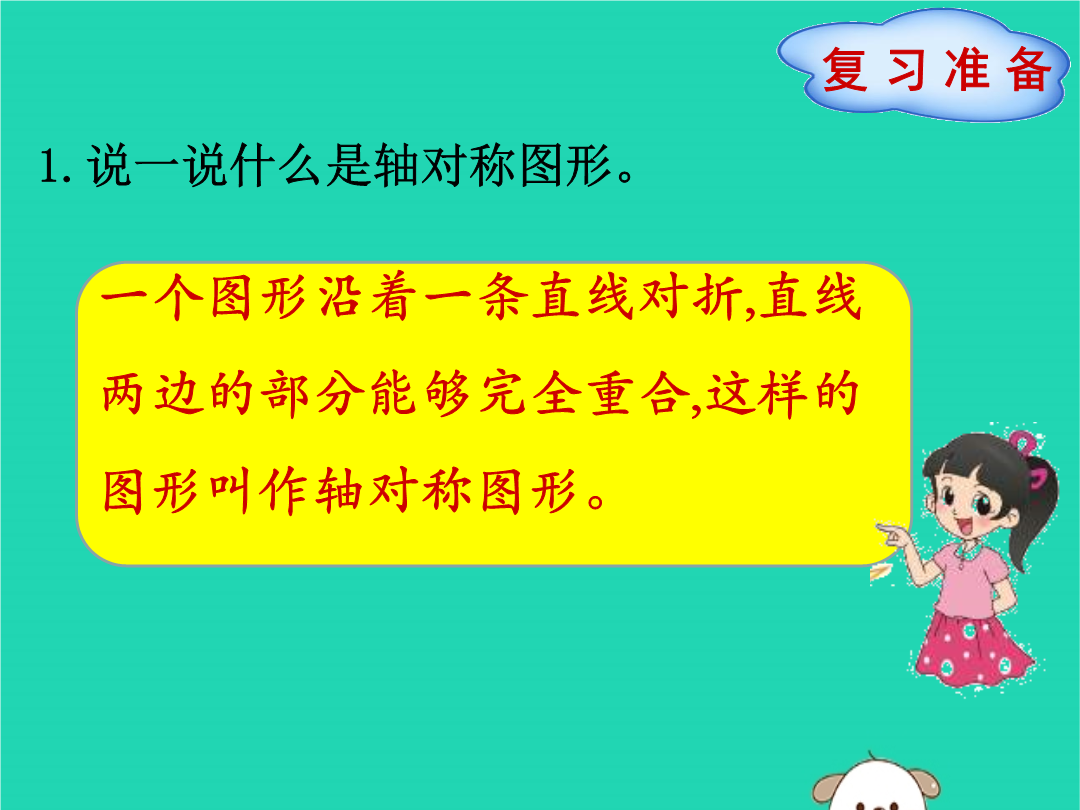 复习准备

1. 说一说什么是轴对称图形。

一个图形沿着一条直线对折,直线两边的部分能够完全重合,这样的图形叫作轴对称图形。